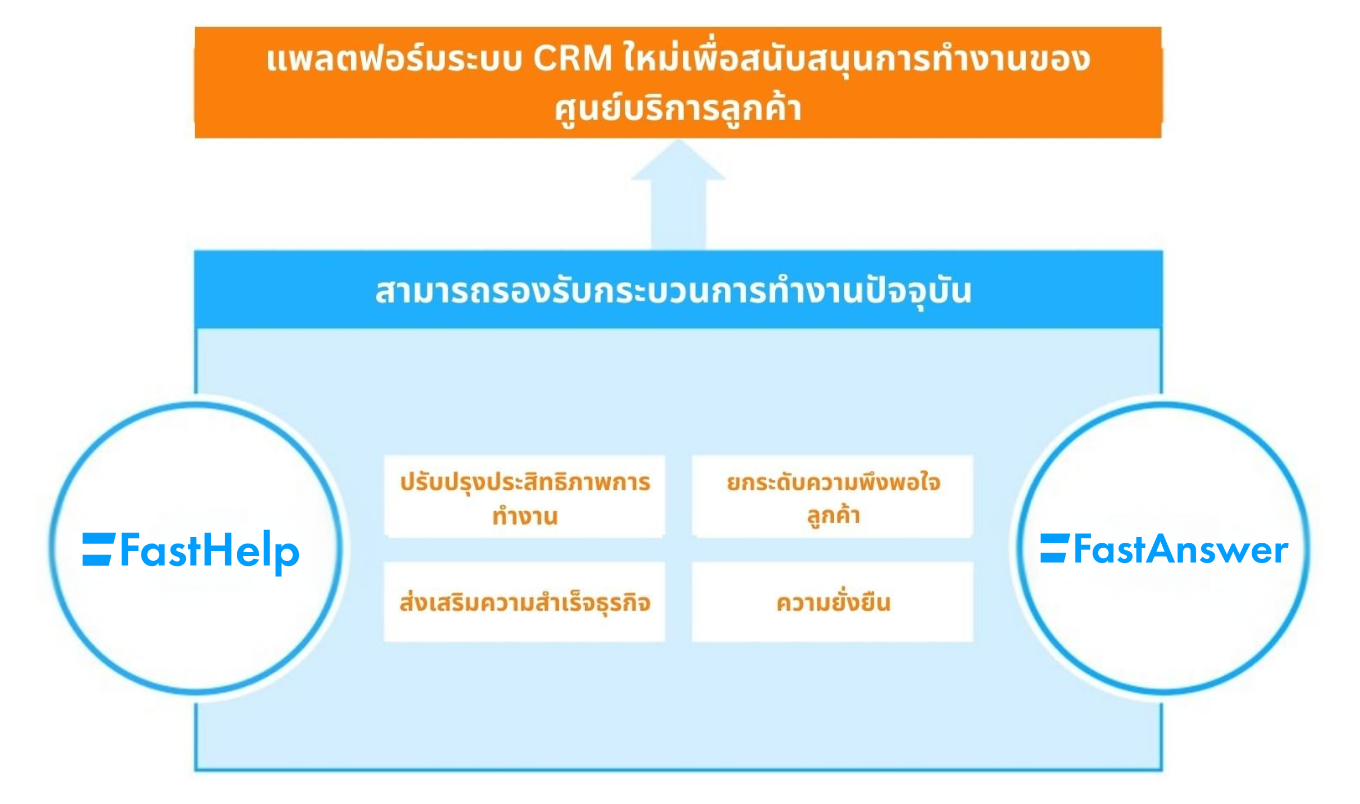 แพลตฟอร์มระบบ CRM ใหม่เพื่อสนับสนุนการทำงานของศูนย์บริการลูกค้า

สามารถรองรับกระบวนการทำงานปัจจุบัน

FastHelp

ปรับปรุงประสิทธิภาพการทำงาน

ยกระดับความพึงพอใจลูกค้า

ส่งเสริมความสำเร็จธุรกิจ

ความยั่งยืน

FastAnswer